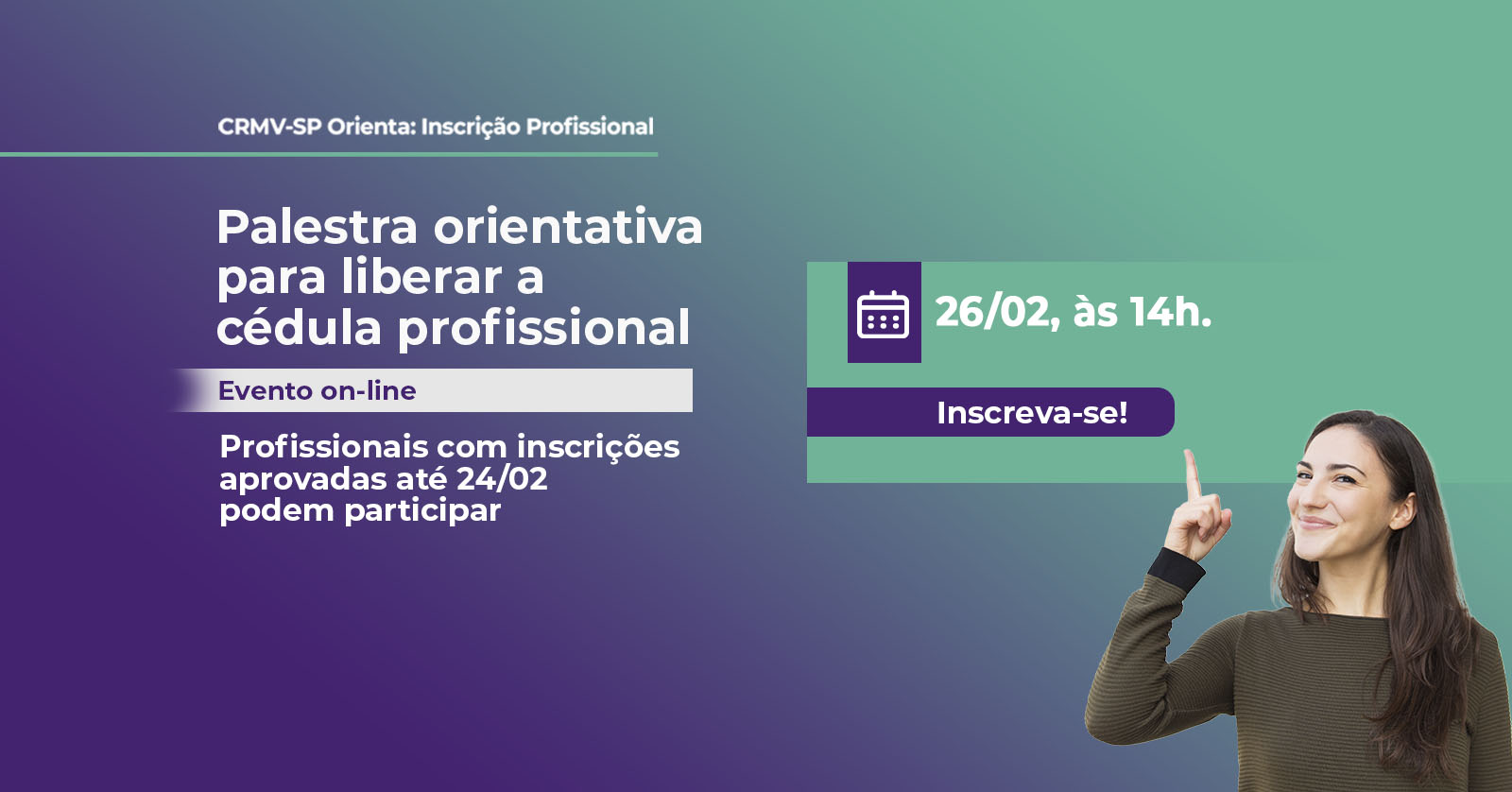 CRMV-SP Orienta: Inscrição Profissional

Palestra orientativa para liberar a cédula profissional

Evento on-line

Profissionais com inscrições aprovadas até 24/02 podem participar

26/02, às 14h.

Inscreva-se!